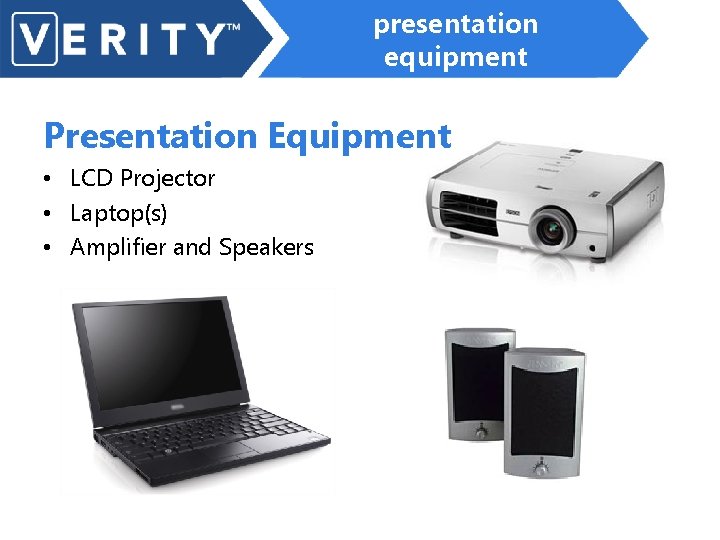 VERITY™

presentation equipment

Presentation Equipment

• LCD Projector
• Laptop(s)
• Amplifier and Speakers